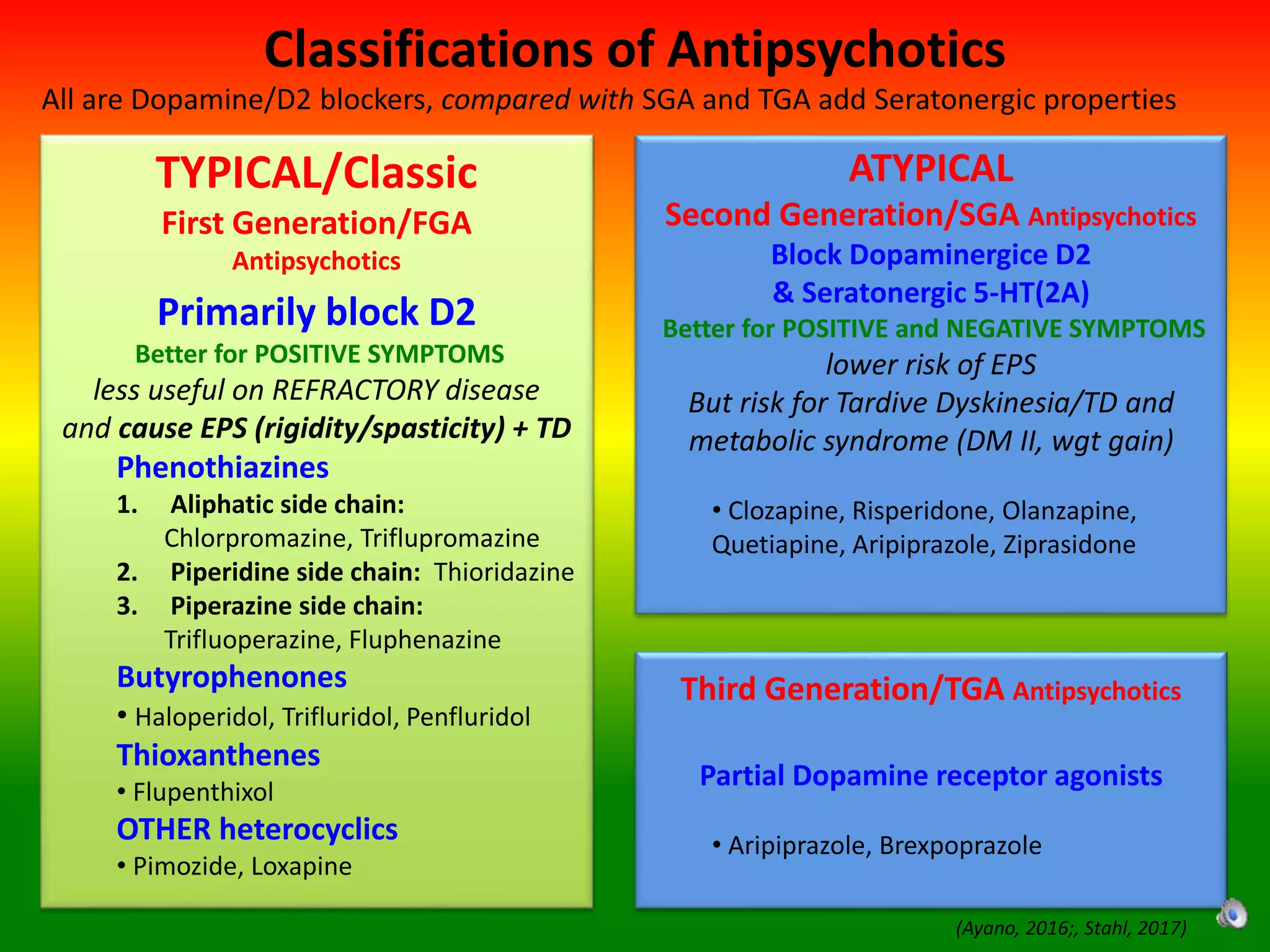 Classifications of Antipsychotics

All are Dopamine/D2 blockers, compared with SGA and TGA add Seratonergic properties

TYPICAL/Classic
First Generation/FGA
Antipsychotics

Primarily block D2
Better for POSITIVE SYMPTOMS
less useful on REFRACTORY disease
and cause EPS (rigidity/spasticity) + TD

Phenothiazines
1. Aliphatic side chain: Chlorpromazine, Triflupromazine
2. Piperidine side chain: Thioridazine
3. Piperazine side chain: Trifluoperazine, Fluphenazine

Butyrophenones
• Haloperidol, Trifluridol, Penfluridol

Thioxanthenes
• Flupenthixol

OTHER heterocyclics
• Pimozide, Loxapine

ATYPICAL
Second Generation/SGA Antipsychotics
Block Dopaminergice D2
& Seratonergic 5-HT(2A)
Better for POSITIVE and NEGATIVE SYMPTOMS
lower risk of EPS
But risk for Tardive Dyskinesia/TD and metabolic syndrome (DM II, wgt gain)

• Clozapine, Risperidone, Olanzapine, Quetiapine, Aripiprazole, Ziprasidone

Third Generation/TGA Antipsychotics

Partial Dopamine receptor agonists

• Aripiprazole, Brexpoprazole

(Ayano, 2016;, Stahl, 2017)